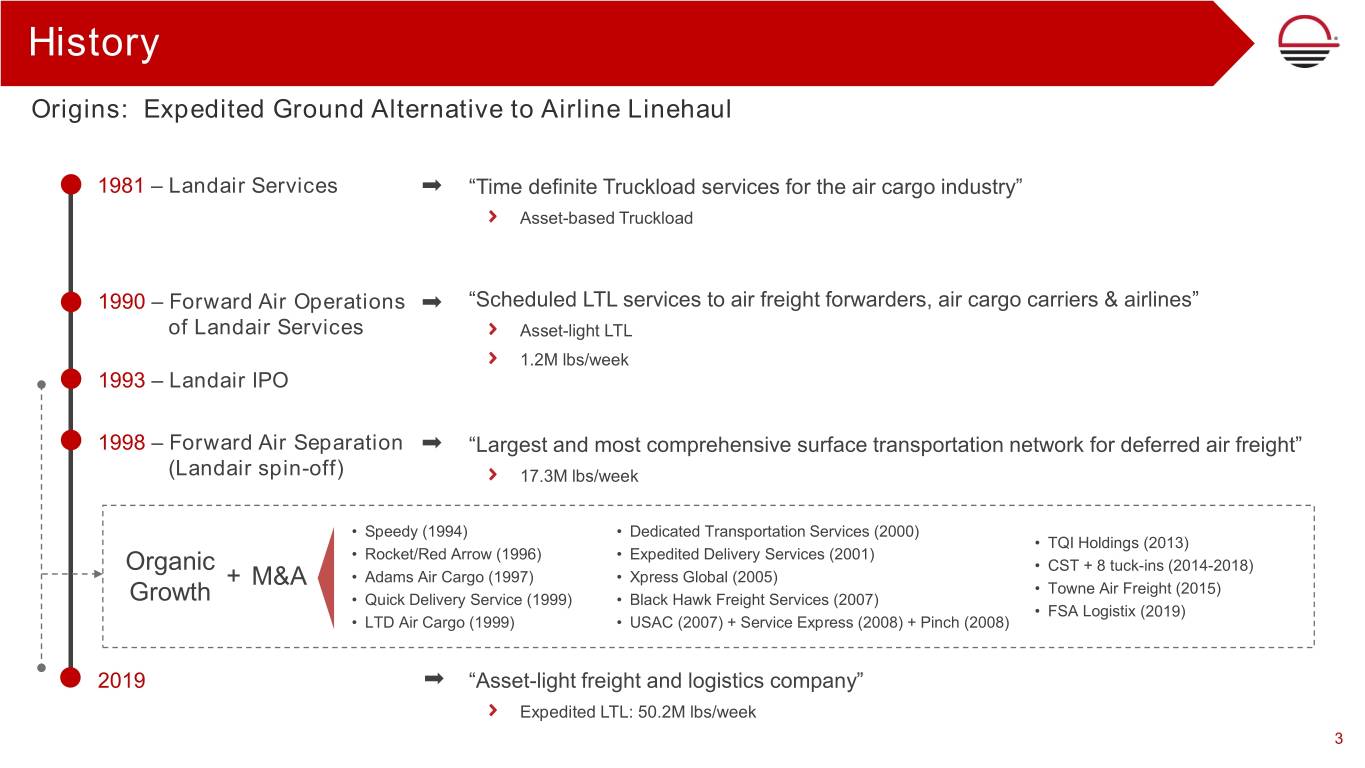 History

Origins: Expedited Ground Alternative to Airline Linehaul

1981 – Landair Services ➡ “Time definite Truckload services for the air cargo industry”

› Asset-based Truckload

1990 – Forward Air Operations of Landair Services ➡ “Scheduled LTL services to air freight forwarders, air cargo carriers & airlines”

› Asset-light LTL

› 1.2M lbs/week

1993 – Landair IPO

1998 – Forward Air Separation (Landair spin-off) ➡ “Largest and most comprehensive surface transportation network for deferred air freight”

› 17.3M lbs/week

Organic Growth + M&A

• Speedy (1994)
• Rocket/Red Arrow (1996)
• Adams Air Cargo (1997)
• Quick Delivery Service (1999)
• LTD Air Cargo (1999)

• Dedicated Transportation Services (2000)
• Expedited Delivery Services (2001)
• Xpress Global (2005)
• Black Hawk Freight Services (2007)
• USAC (2007) + Service Express (2008) + Pinch (2008)

• TQI Holdings (2013)
• CST + 8 tuck-ins (2014-2018)
• Towne Air Freight (2015)
• FSA Logistix (2019)

2019 ➡ “Asset-light freight and logistics company”

› Expedited LTL: 50.2M lbs/week

3